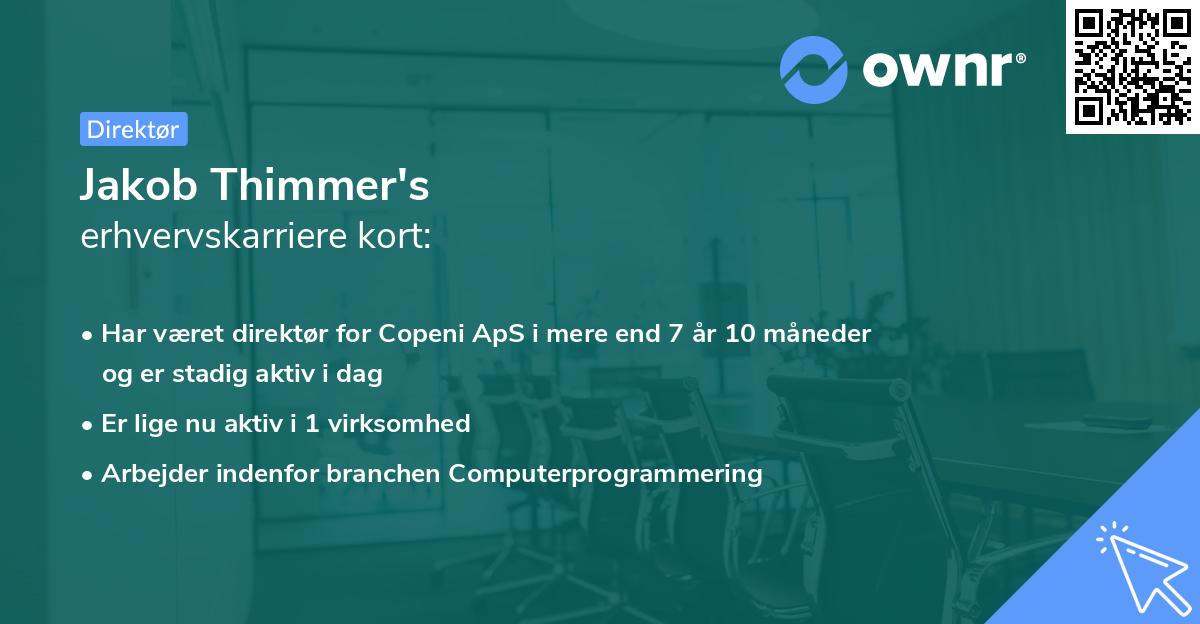 ownr®

Direktør

Jakob Thimmer's
erhvervskarriere kort:

• Har været direktør for Copeni ApS i mere end 7 år 10 måneder og er stadig aktiv i dag
• Er lige nu aktiv i 1 virksomhed
• Arbejder indenfor branchen Computerprogrammering